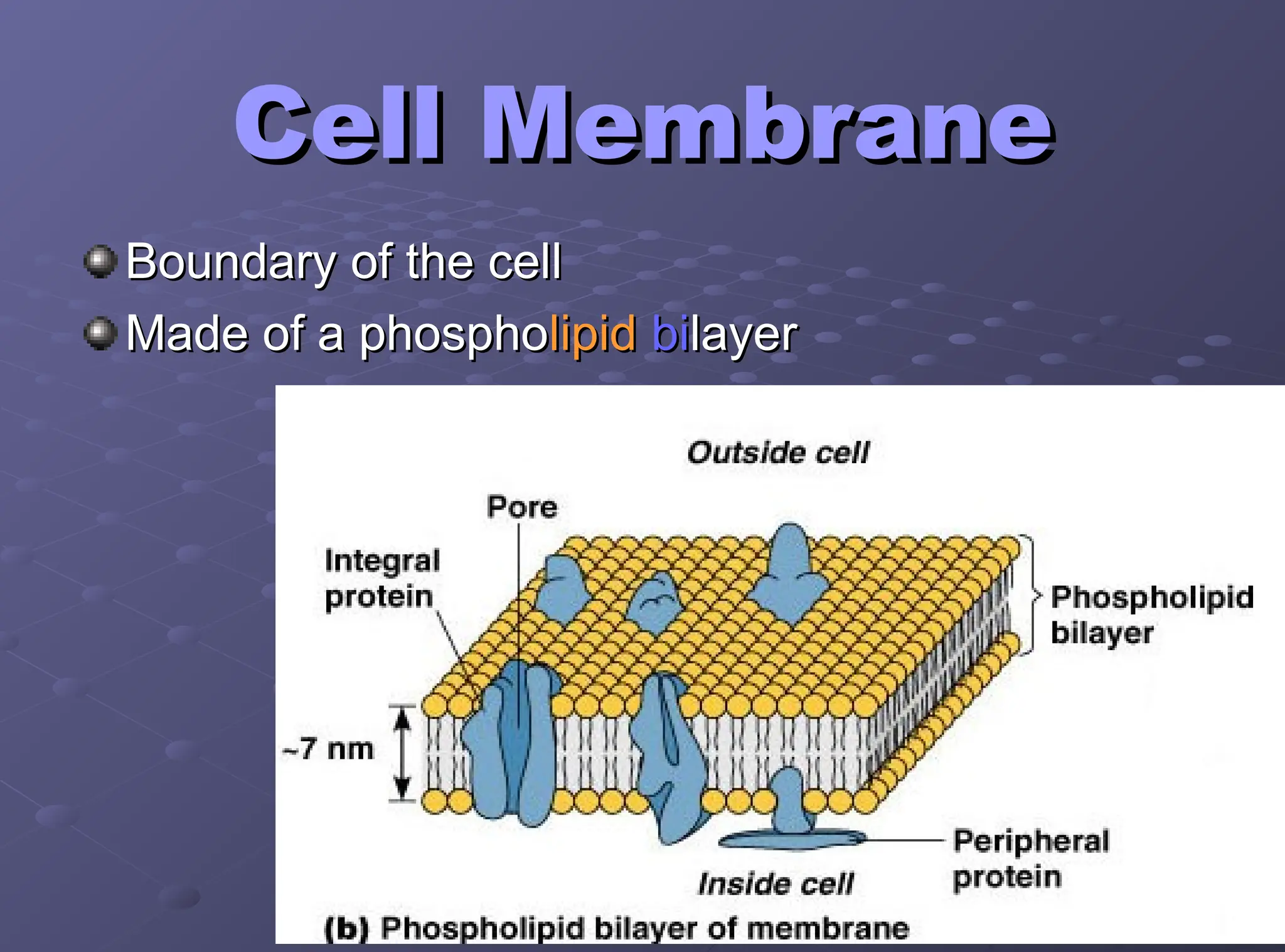 Cell Membrane

Boundary of the cell

Made of a phospholipid bilayer

Outside cell

Pore

Integral protein

Phospholipid bilayer

~7 nm

Peripheral protein

Inside cell

(b) Phospholipid bilayer of membrane